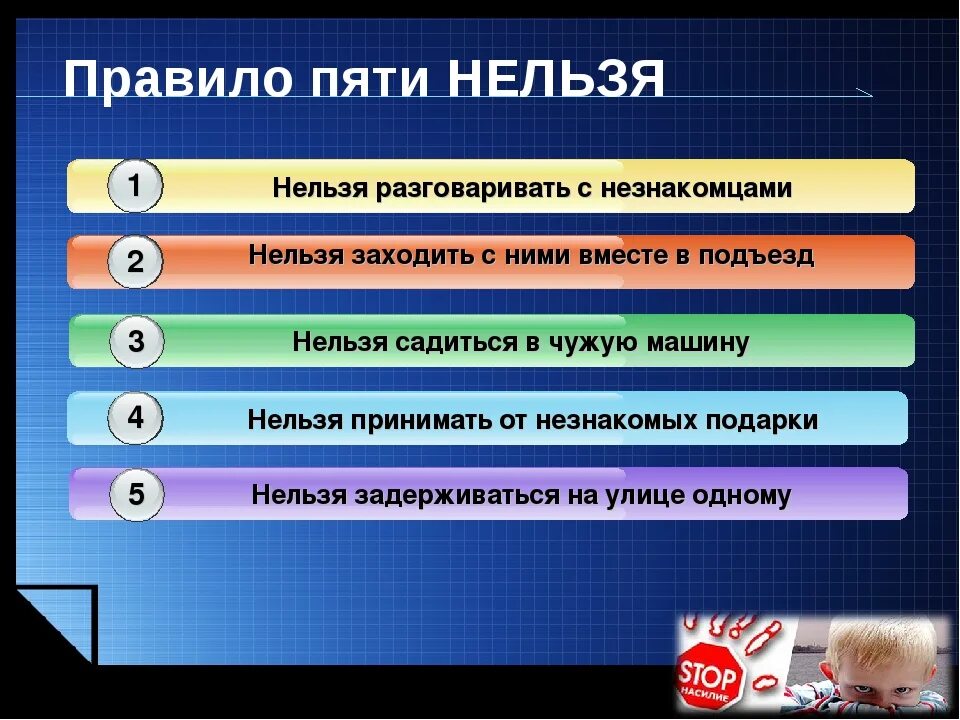 Правило пяти НЕЛЬЗЯ

1 Нельзя разговаривать с незнакомцами

2 Нельзя заходить с ними вместе в подъезд

3 Нельзя садиться в чужую машину

4 Нельзя принимать от незнакомых подарки

5 Нельзя задерживаться на улице одному

STOP
НАСИЛИЕ